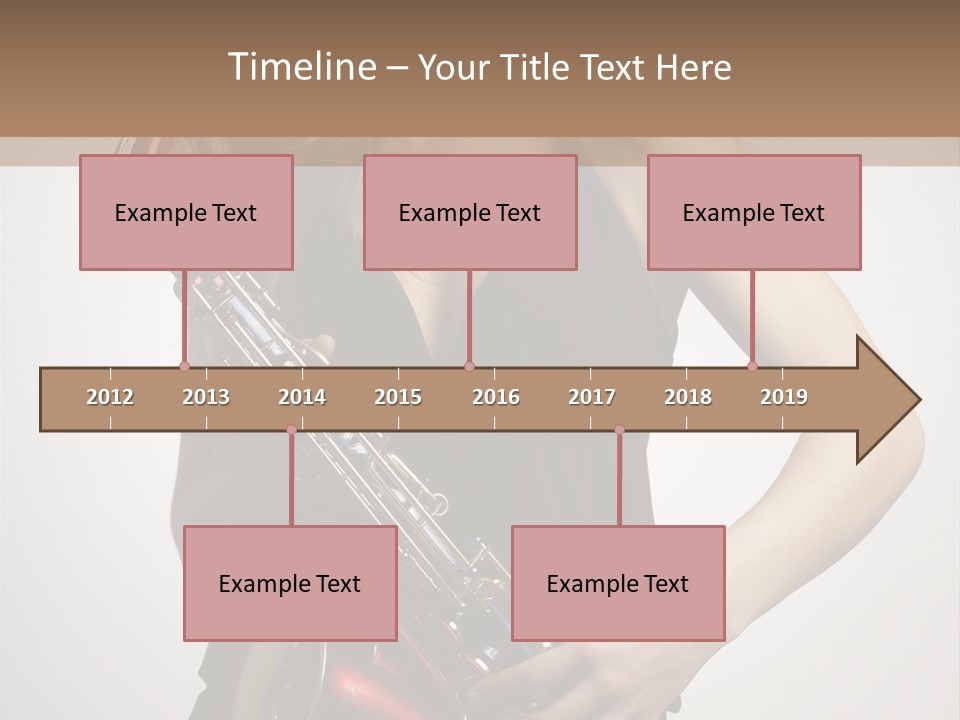 Timeline – Your Title Text Here

Example Text

Example Text

Example Text

2012 2013 2014 2015 2016 2017 2018 2019

Example Text

Example Text